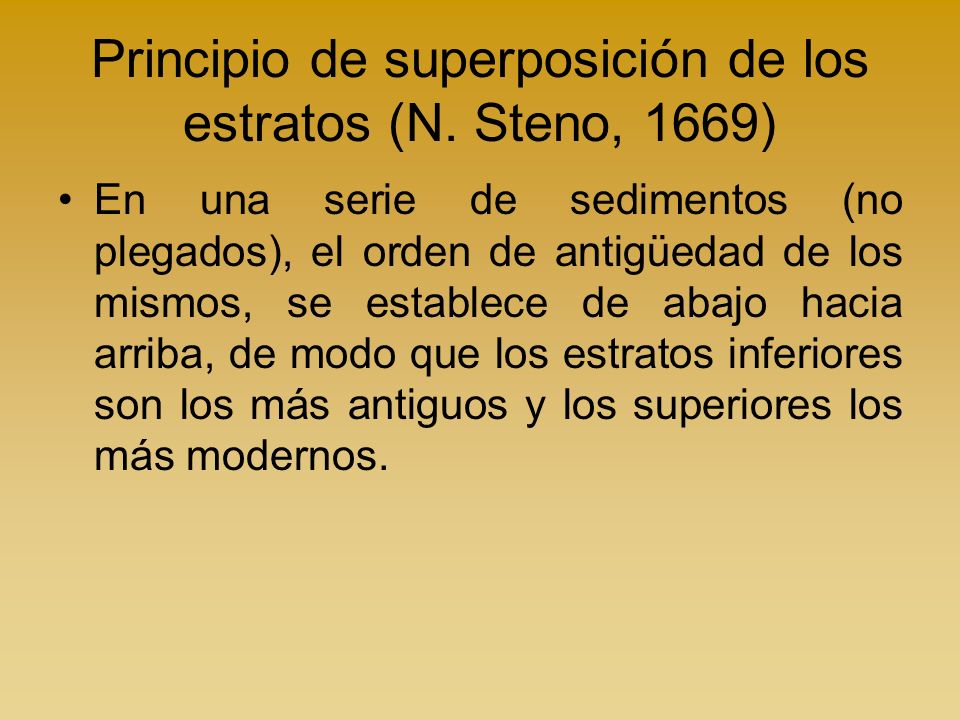 Principio de superposición de los estratos (N. Steno, 1669)

• En una serie de sedimentos (no plegados), el orden de antigüedad de los mismos, se establece de abajo hacia arriba, de modo que los estratos inferiores son los más antiguos y los superiores los más modernos.